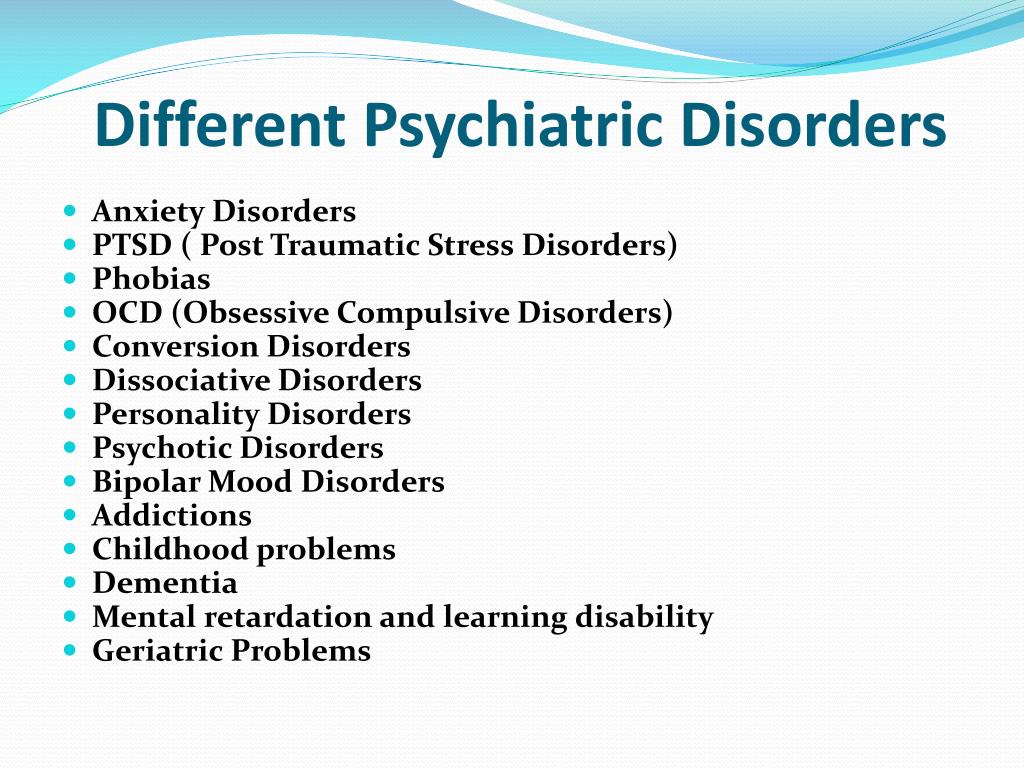 Different Psychiatric Disorders

- Anxiety Disorders
- PTSD ( Post Traumatic Stress Disorders)
- Phobias
- OCD (Obsessive Compulsive Disorders)
- Conversion Disorders
- Dissociative Disorders
- Personality Disorders
- Psychotic Disorders
- Bipolar Mood Disorders
- Addictions
- Childhood problems
- Dementia
- Mental retardation and learning disability
- Geriatric Problems